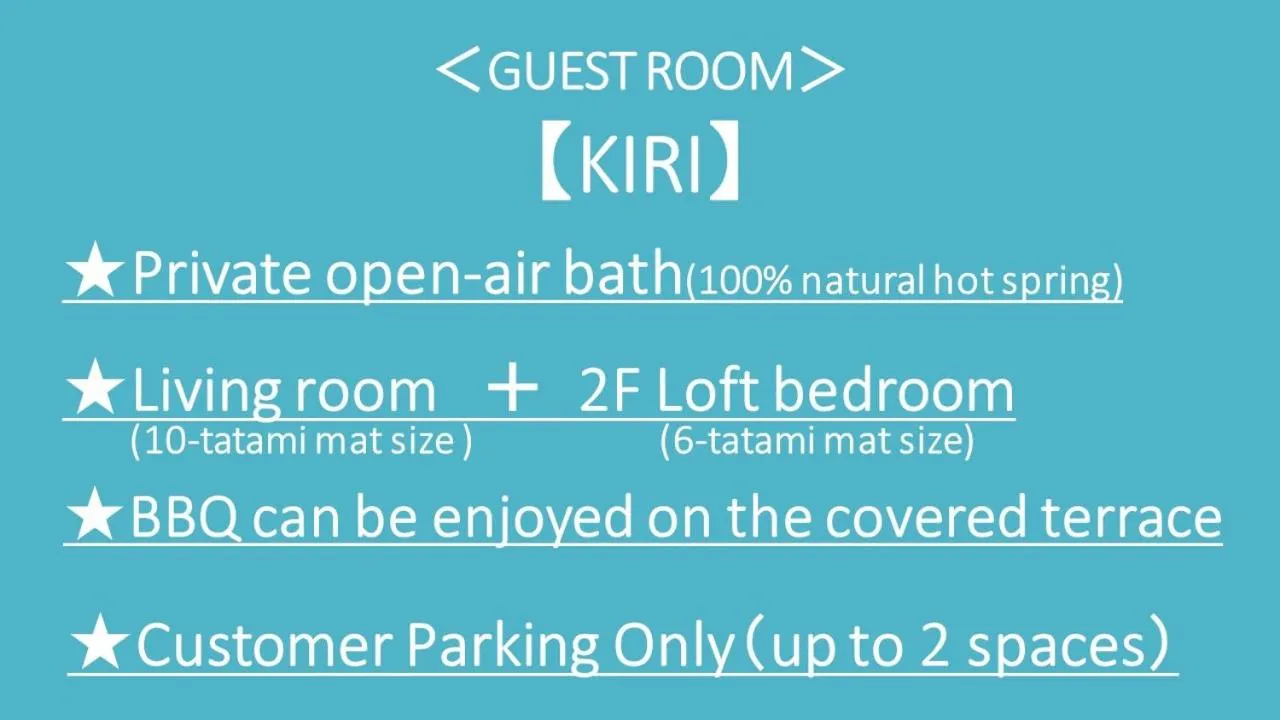 ＜GUEST ROOM＞

【KIRI】

★Private open-air bath(100% natural hot spring)

★Living room ＋ 2F Loft bedroom
(10-tatami mat size ) (6-tatami mat size)

★BBQ can be enjoyed on the covered terrace

★Customer Parking Only（up to 2 spaces）